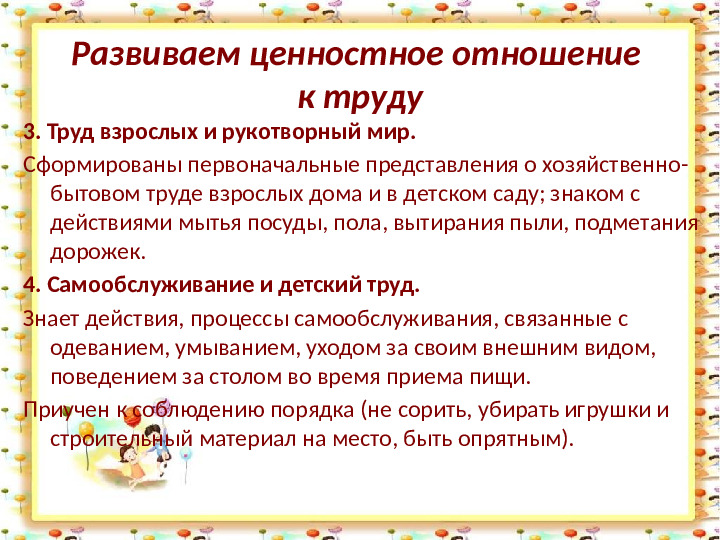 Развиваем ценностное отношение к труду

3. Труд взрослых и рукотворный мир.

Сформированы первоначальные представления о хозяйственно-бытовом труде взрослых дома и в детском саду; знаком с действиями мытья посуды, пола, вытирания пыли, подметания дорожек.

4. Самообслуживание и детский труд.

Знает действия, процессы самообслуживания, связанные с одеванием, умыванием, уходом за своим внешним видом, поведением за столом во время приема пищи.

Приучен к соблюдению порядка (не сорить, убирать игрушки и строительный материал на место, быть опрятным).